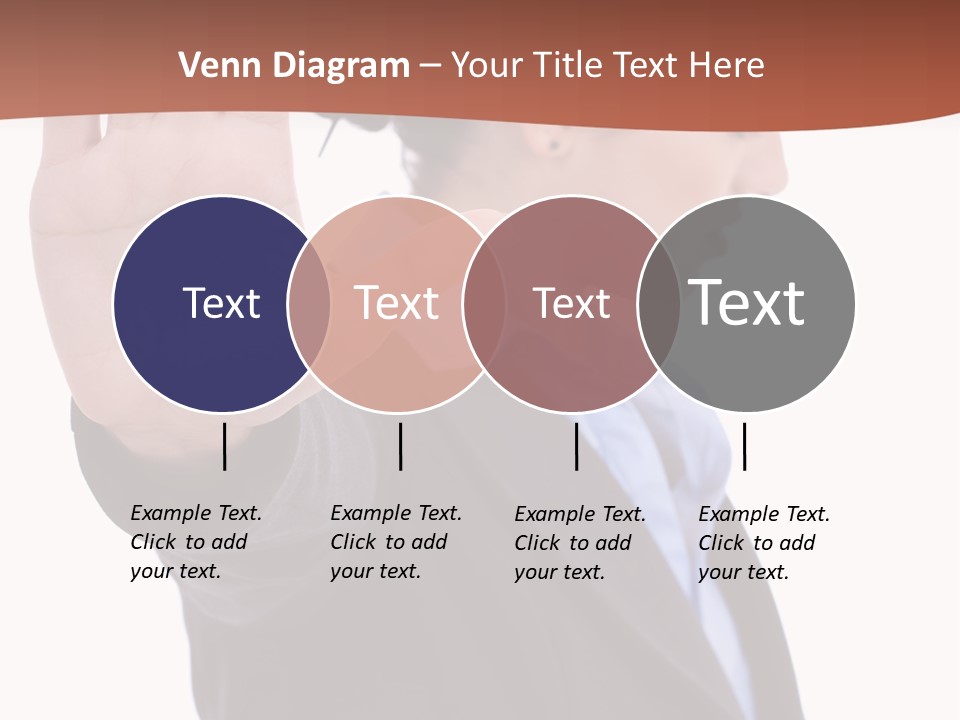 Venn Diagram – Your Title Text Here

Text

Text

Text

Text

Example Text. Click to add your text.

Example Text. Click to add your text.

Example Text. Click to add your text.

Example Text. Click to add your text.